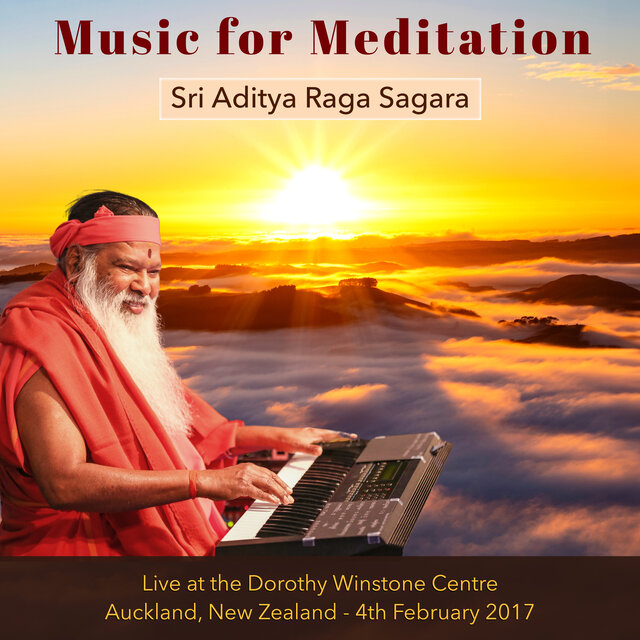 Music for Meditation

Sri Aditya Raga Sagara

Live at the Dorothy Winstone Centre
Auckland, New Zealand - 4th February 2017